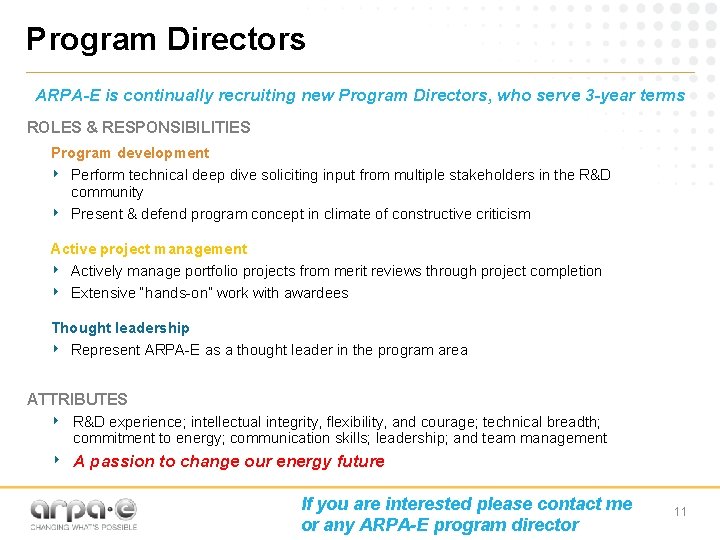 Program Directors

ARPA-E is continually recruiting new Program Directors, who serve 3-year terms

ROLES & RESPONSIBILITIES

Program development

‣ Perform technical deep dive soliciting input from multiple stakeholders in the R&D community
‣ Present & defend program concept in climate of constructive criticism

Active project management

‣ Actively manage portfolio projects from merit reviews through project completion
‣ Extensive "hands-on" work with awardees

Thought leadership

‣ Represent ARPA-E as a thought leader in the program area

ATTRIBUTES

‣ R&D experience; intellectual integrity, flexibility, and courage; technical breadth; commitment to energy; communication skills; leadership; and team management
‣ A passion to change our energy future

arpa·e
CHANGING WHAT'S POSSIBLE

If you are interested please contact me or any ARPA-E program director

11